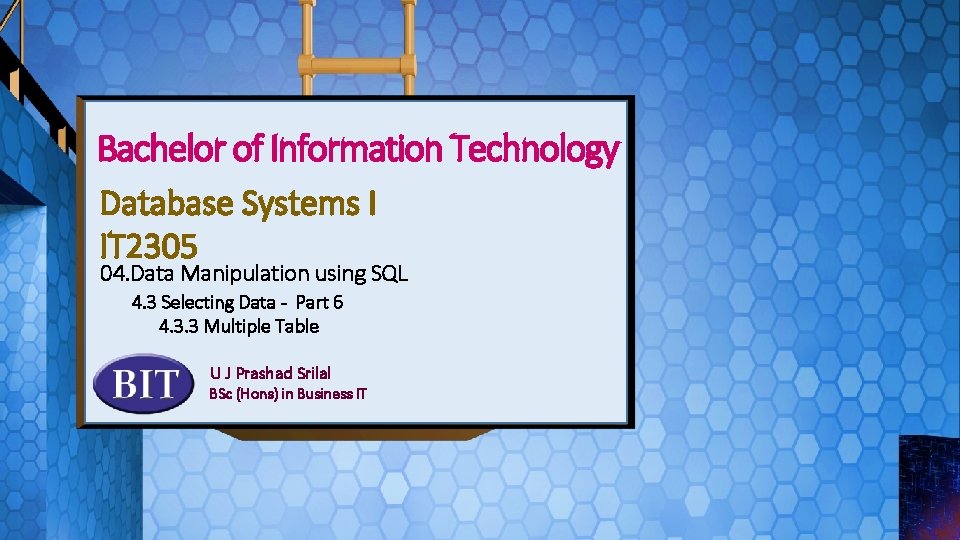 Bachelor of Information Technology

Database Systems I
IT2305

04.Data Manipulation using SQL
4.3 Selecting Data - Part 6
4.3.3 Multiple Table

BIT

U J Prashad Srilal
BSc (Hons) in Business IT